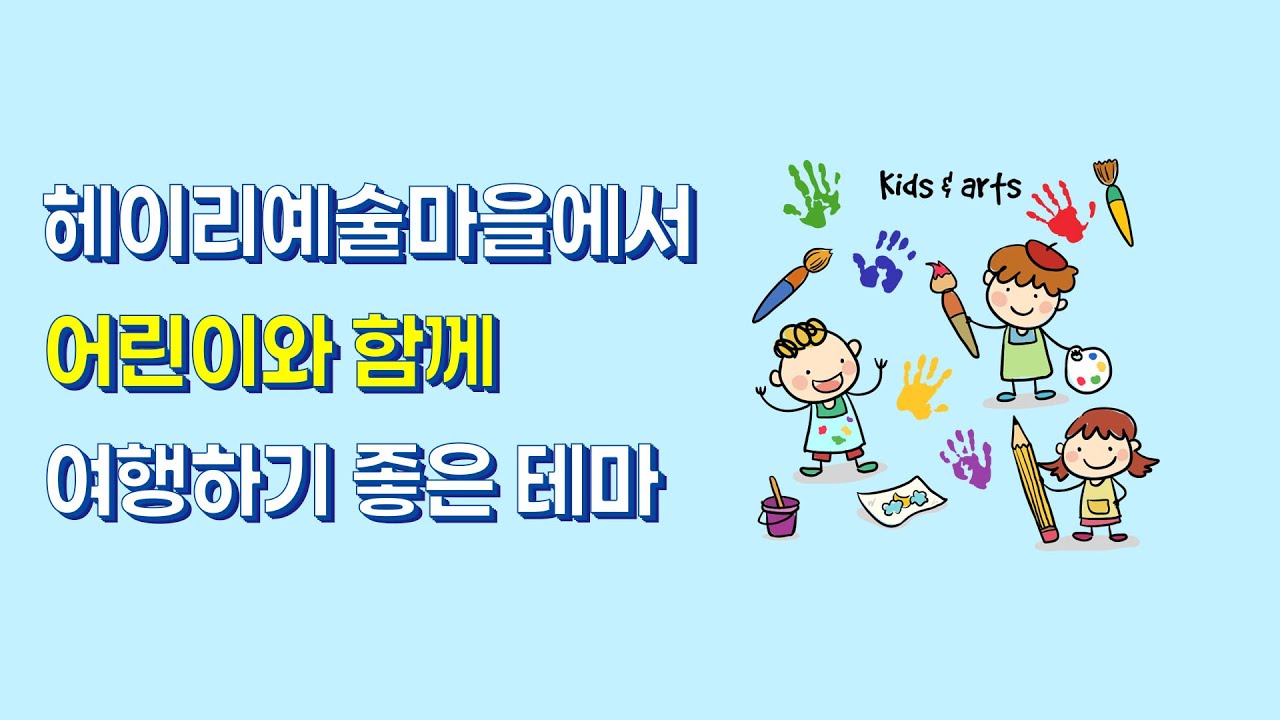 헤이리예술마을에서
어린이와 함께
여행하기 좋은 테마

Kids & arts